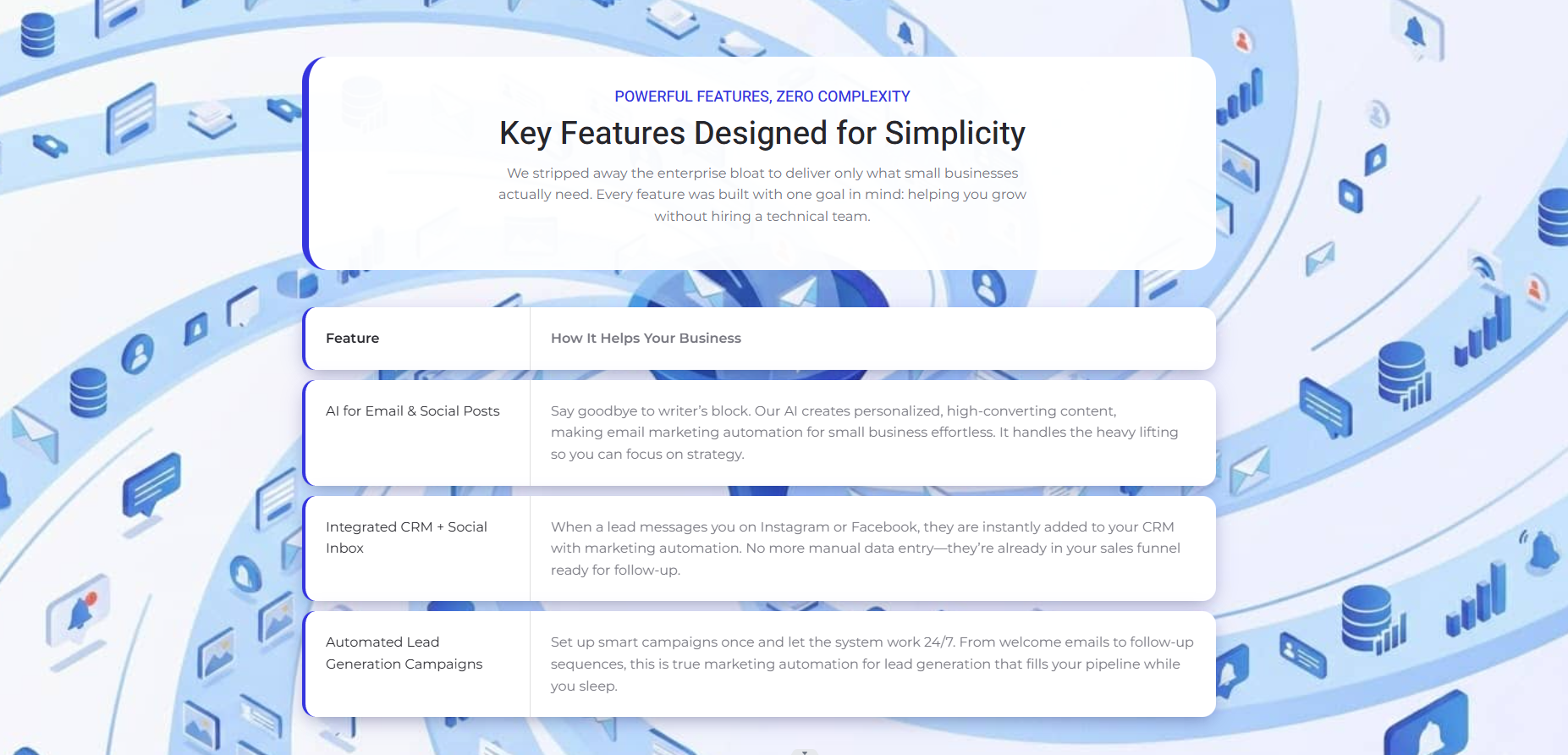 POWERFUL FEATURES, ZERO COMPLEXITY

Key Features Designed for Simplicity

We stripped away the enterprise bloat to deliver only what small businesses actually need. Every feature was built with one goal in mind: helping you grow without hiring a technical team.

| Feature | How It Helps Your Business |
|---|---|
| AI for Email & Social Posts | Say goodbye to writer's block. Our AI creates personalized, high-converting content, making email marketing automation for small business effortless. It handles the heavy lifting so you can focus on strategy. |
| Integrated CRM + Social Inbox | When a lead messages you on Instagram or Facebook, they are instantly added to your CRM with marketing automation. No more manual data entry—they're already in your sales funnel ready for follow-up. |
| Automated Lead Generation Campaigns | Set up smart campaigns once and let the system work 24/7. From welcome emails to follow-up sequences, this is true marketing automation for lead generation that fills your pipeline while you sleep. |